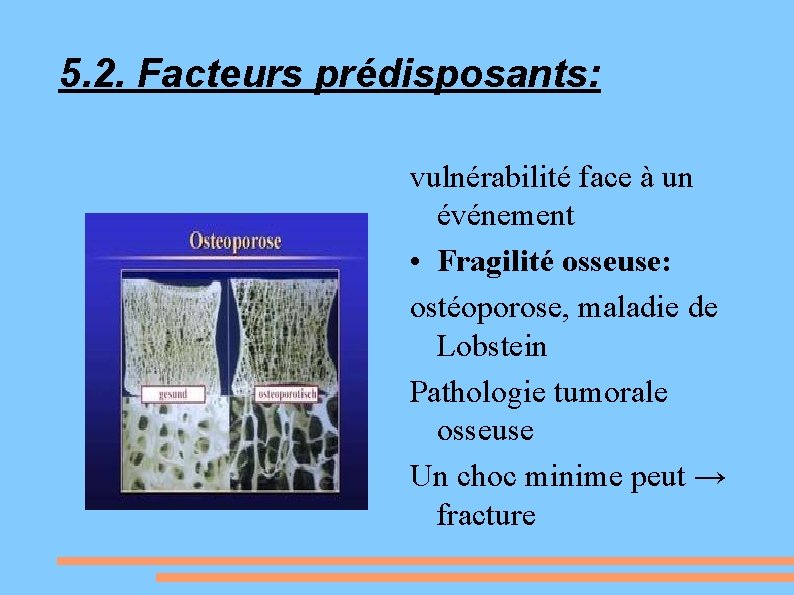 5.2. Facteurs prédisposants:

Osteoporose

gesund

osteoporotisch

vulnérabilité face à un événement

• Fragilité osseuse:

ostéoporose, maladie de Lobstein

Pathologie tumorale osseuse

Un choc minime peut → fracture